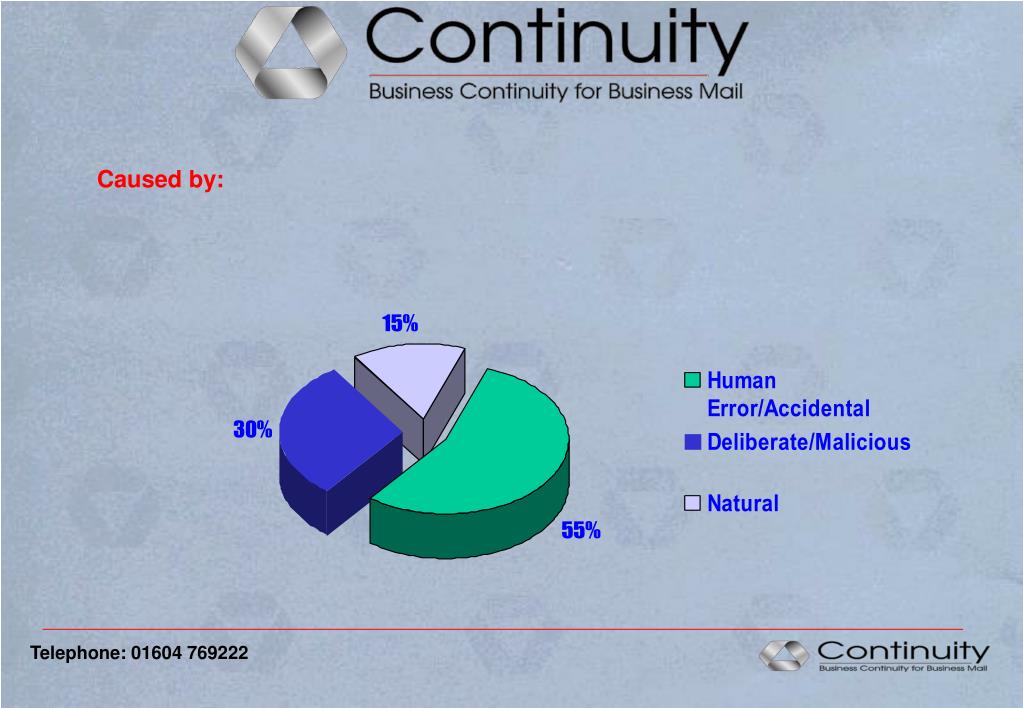 Continuity
Business Continuity for Business Mail

Caused by:

15%

30%

55%

Human Error/Accidental

Deliberate/Malicious

Natural

Telephone: 01604 769222

Continuity
Business Continuity for Business Mail